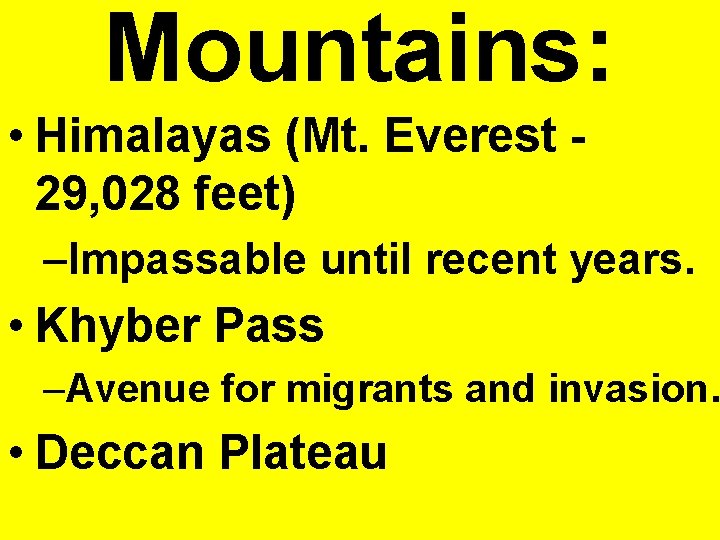 Mountains:

• Himalayas (Mt. Everest - 29,028 feet)

–Impassable until recent years.

• Khyber Pass

–Avenue for migrants and invasion.

• Deccan Plateau